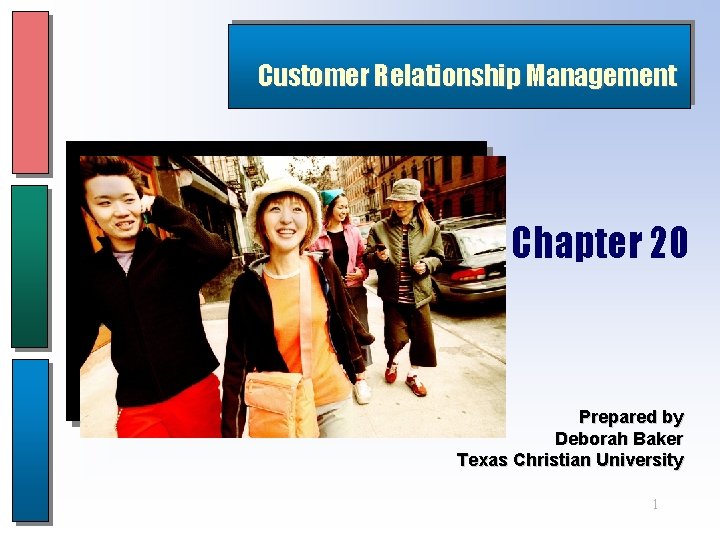 Customer Relationship Management

Chapter 20

Prepared by
Deborah Baker
Texas Christian University

1